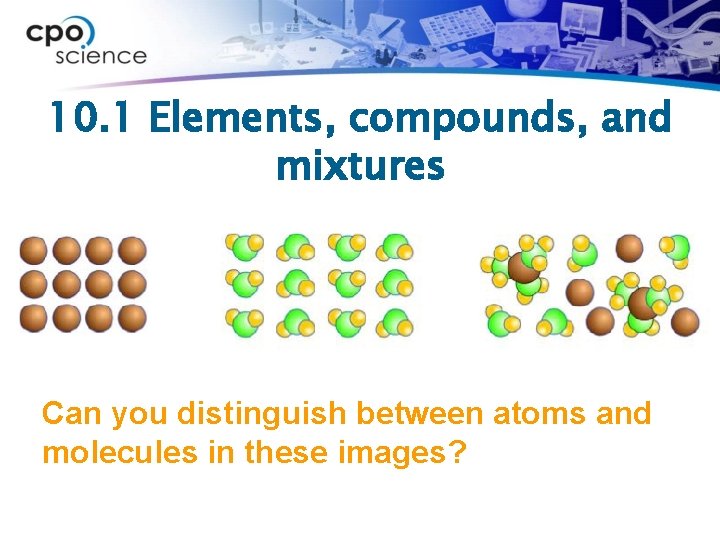 cpo science

10.1 Elements, compounds, and mixtures

Can you distinguish between atoms and molecules in these images?